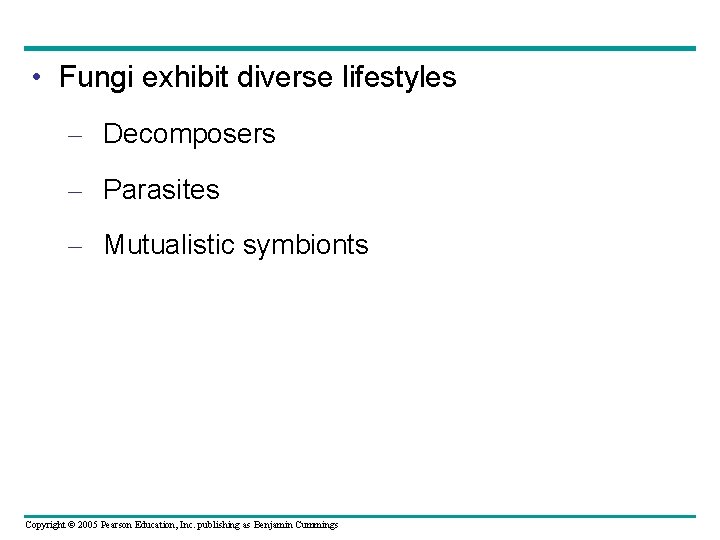 • Fungi exhibit diverse lifestyles

– Decomposers

– Parasites

– Mutualistic symbionts

Copyright © 2005 Pearson Education, Inc. publishing as Benjamin Cummings